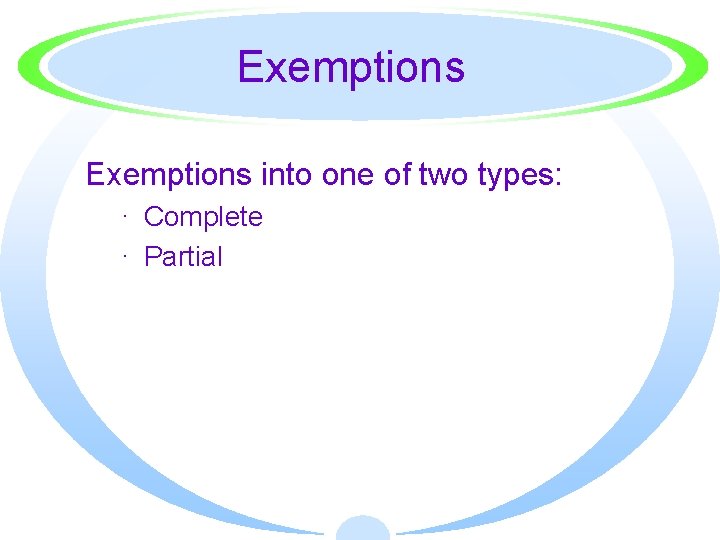 Exemptions

Exemptions into one of two types:

· Complete
· Partial